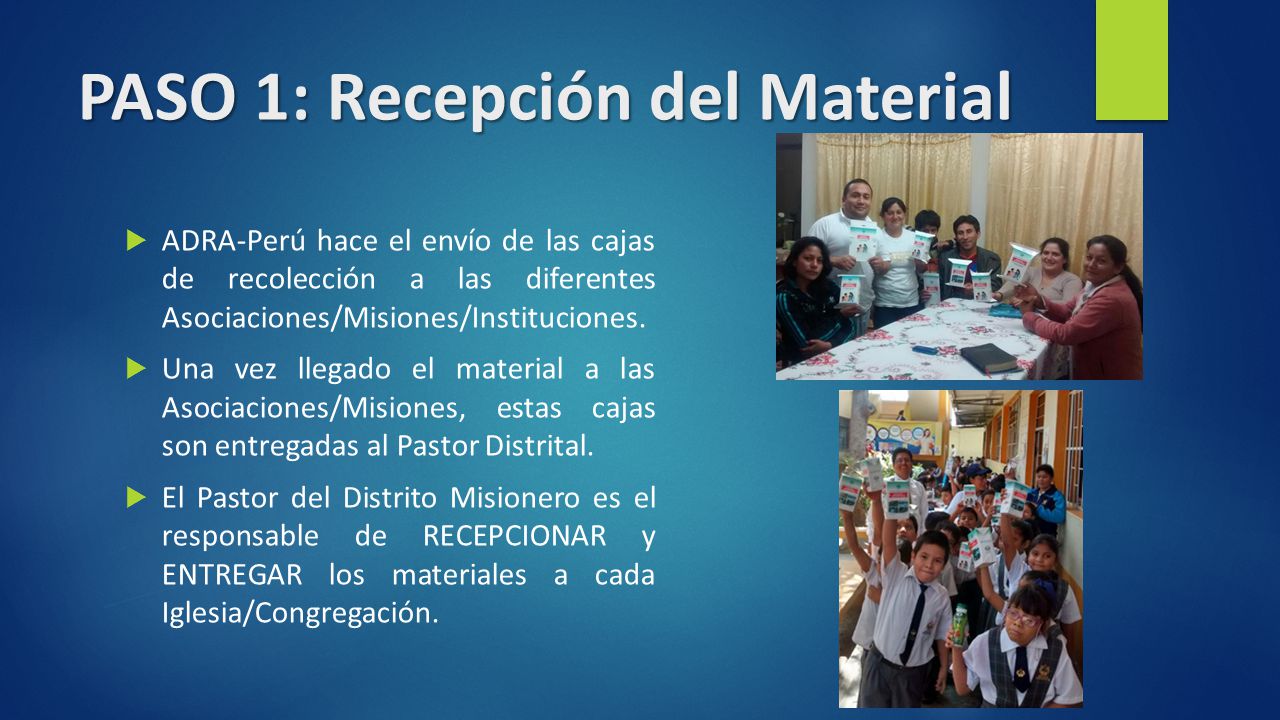 PASO 1: Recepción del Material

ADRA-Perú hace el envío de las cajas de recolección a las diferentes Asociaciones/Misiones/Instituciones.

Una vez llegado el material a las Asociaciones/Misiones, estas cajas son entregadas al Pastor Distrital.

El Pastor del Distrito Misionero es el responsable de RECEPCIONAR y ENTREGAR los materiales a cada Iglesia/Congregación.